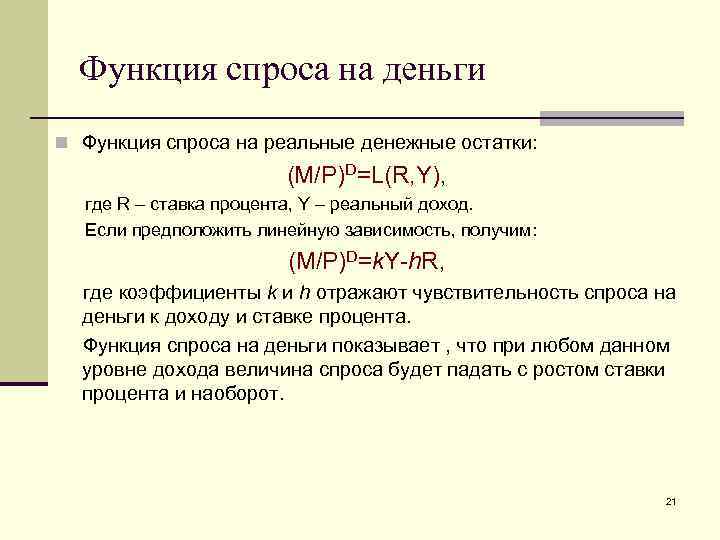 Функция спроса на деньги

Функция спроса на реальные денежные остатки:

$(M/P)^D=L(R,Y)$,

где R – ставка процента, Y – реальный доход.

Если предположить линейную зависимость, получим:

$(M/P)^D=kY-hR$,

где коэффициенты $k$ и $h$ отражают чувствительность спроса на деньги к доходу и ставке процента.

Функция спроса на деньги показывает , что при любом данном уровне дохода величина спроса будет падать с ростом ставки процента и наоборот.

21